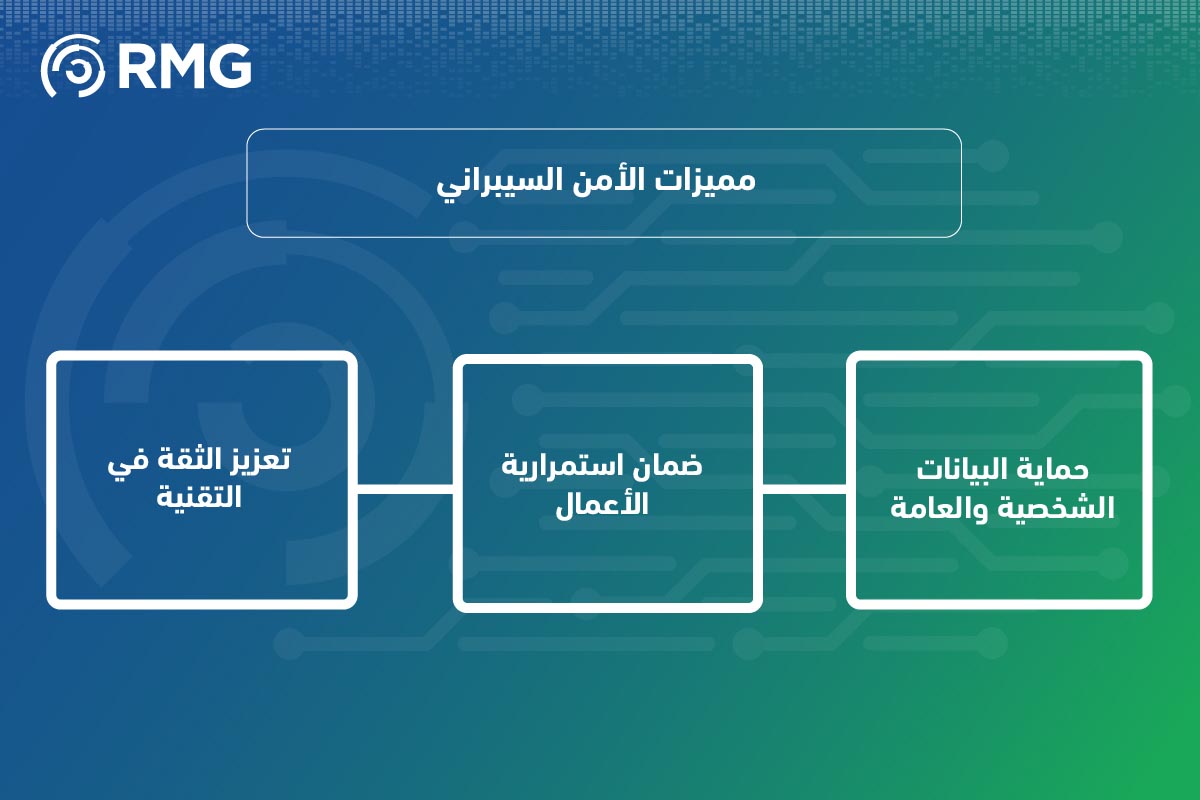 RMG

مميزات الأمن السيبراني

حماية البيانات الشخصية والعامة

ضمان استمرارية الأعمال

تعزيز الثقة في التقنية